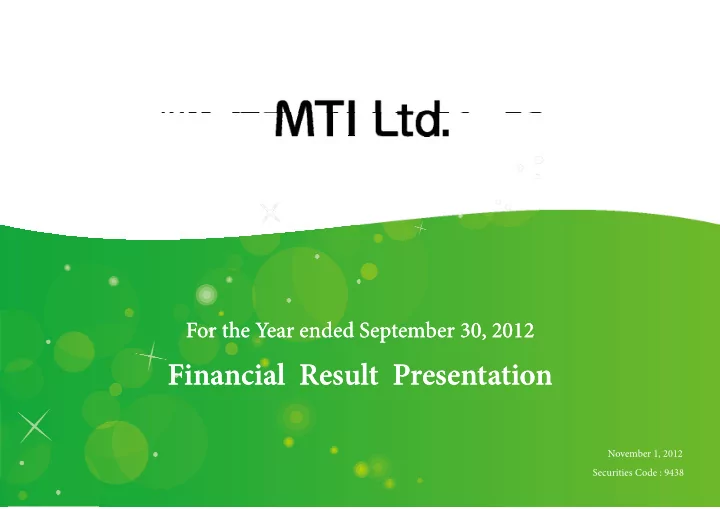 MTI Ltd.

For the Year ended September 30, 2012

Financial Result Presentation

November 1, 2012

Securities Code : 9438